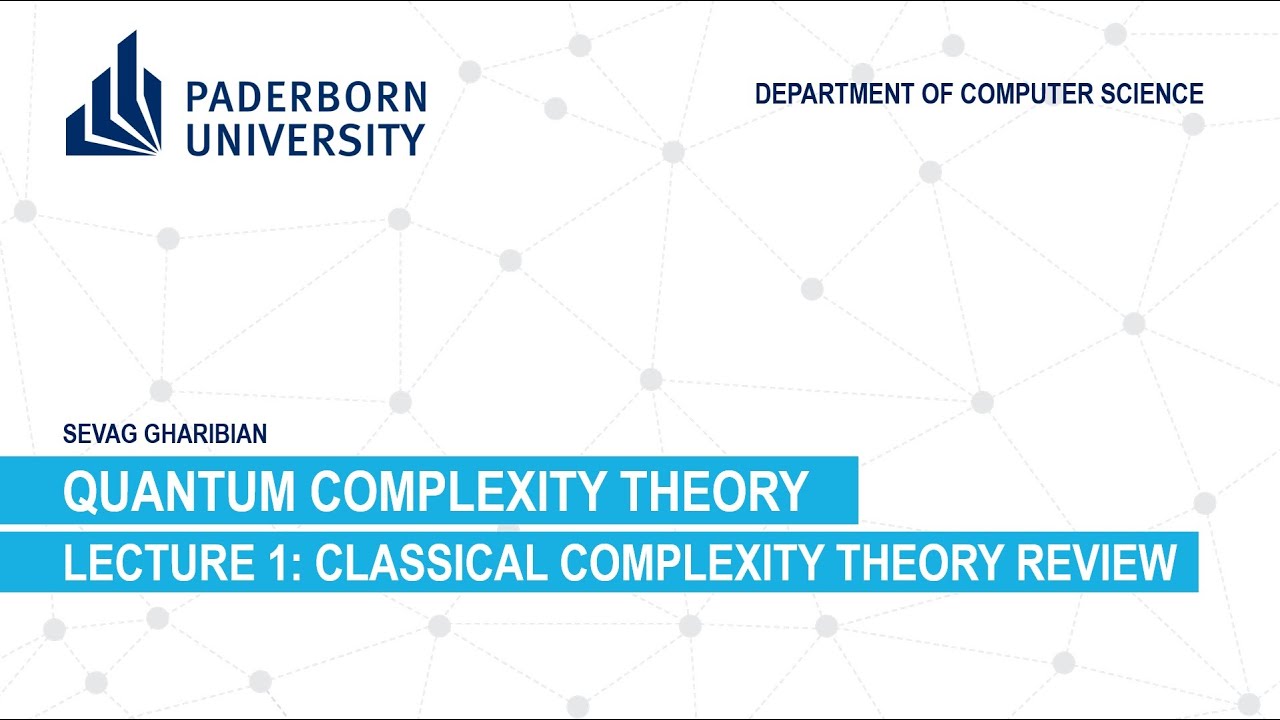 PADERBORN UNIVERSITY

DEPARTMENT OF COMPUTER SCIENCE

SEVAG GHARIBIAN

QUANTUM COMPLEXITY THEORY

LECTURE 1: CLASSICAL COMPLEXITY THEORY REVIEW